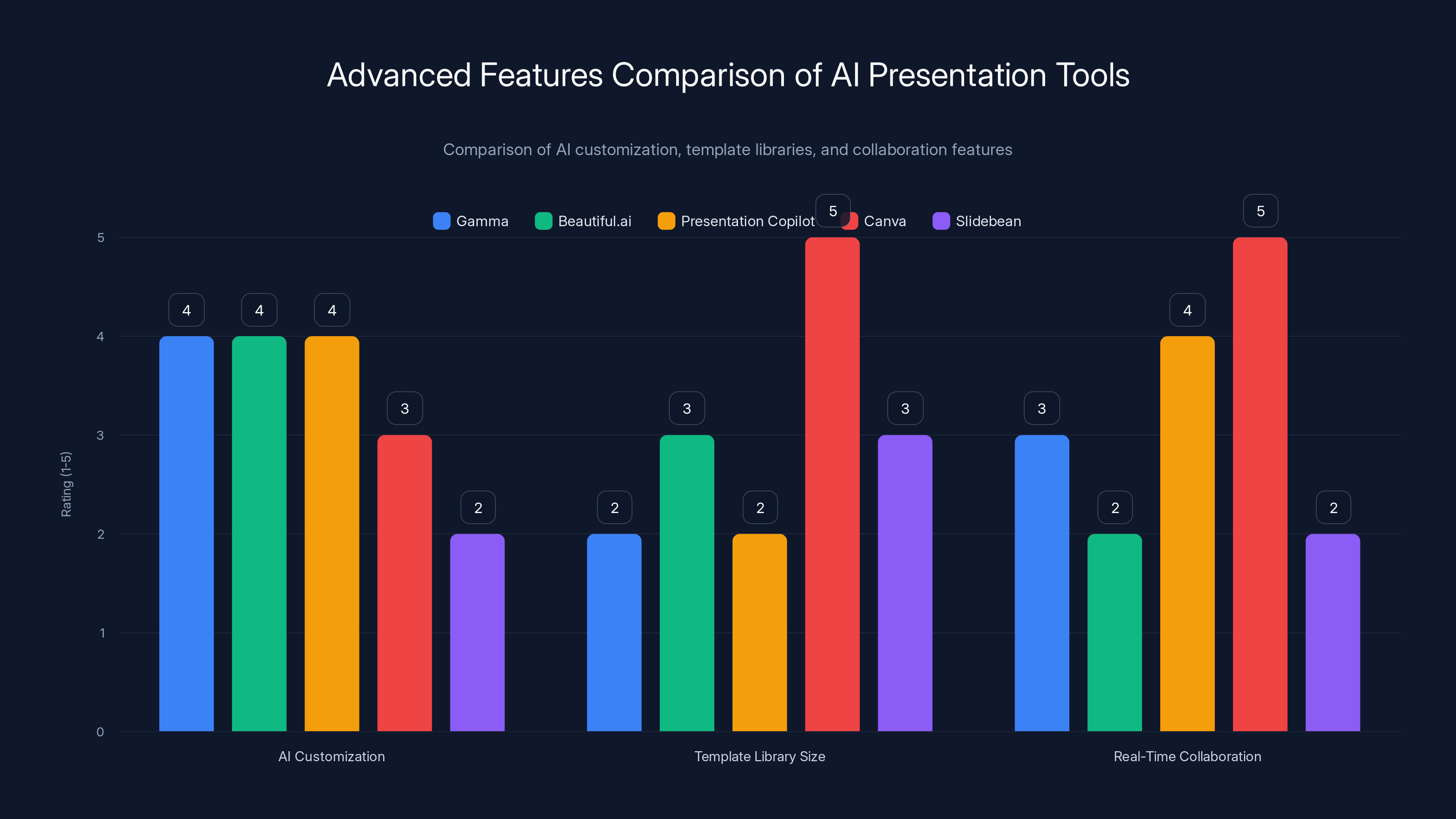 Advanced Features Comparison of AI Presentation Tools

Comparison of AI customization, template libraries, and collaboration features

Gamma
Beautiful.ai
Presentation Copilot
Canva
Slidebean

Rating (1-5)

5
4
3
2
1
0

4 4 4 3 2

2 3 2 5 3

3 2 4 5 2

AI Customization
Template Library Size
Real-Time Collaboration